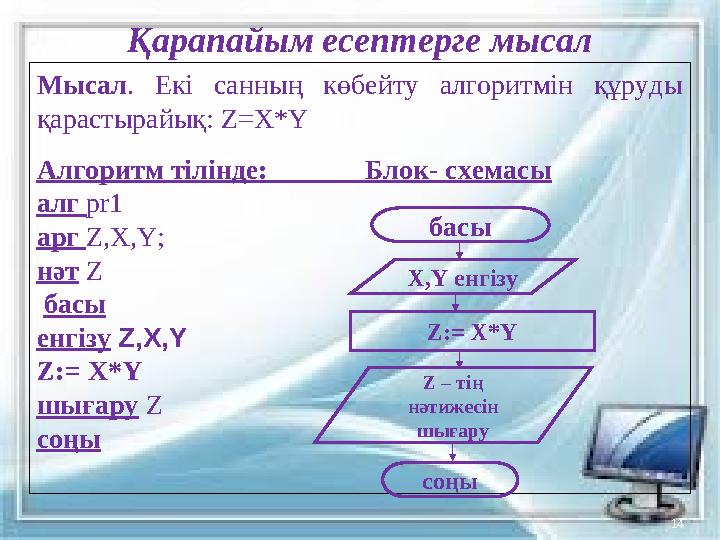 Қарапайым есептерге мысал

Мысал. Екі санның көбейту алгоритмін құруды қарастырайық: Z=X*Y

Алгоритм тілінде: Блок- схемасы

алг pr1
арг Z,X,Y;
нәт Z
басы
енгізу Z,X,Y
Z:= X*Y
шығару Z
соңы

басы

X,Y енгізу

Z:= X*Y

Z – тің нәтижесін шығару

соңы

14